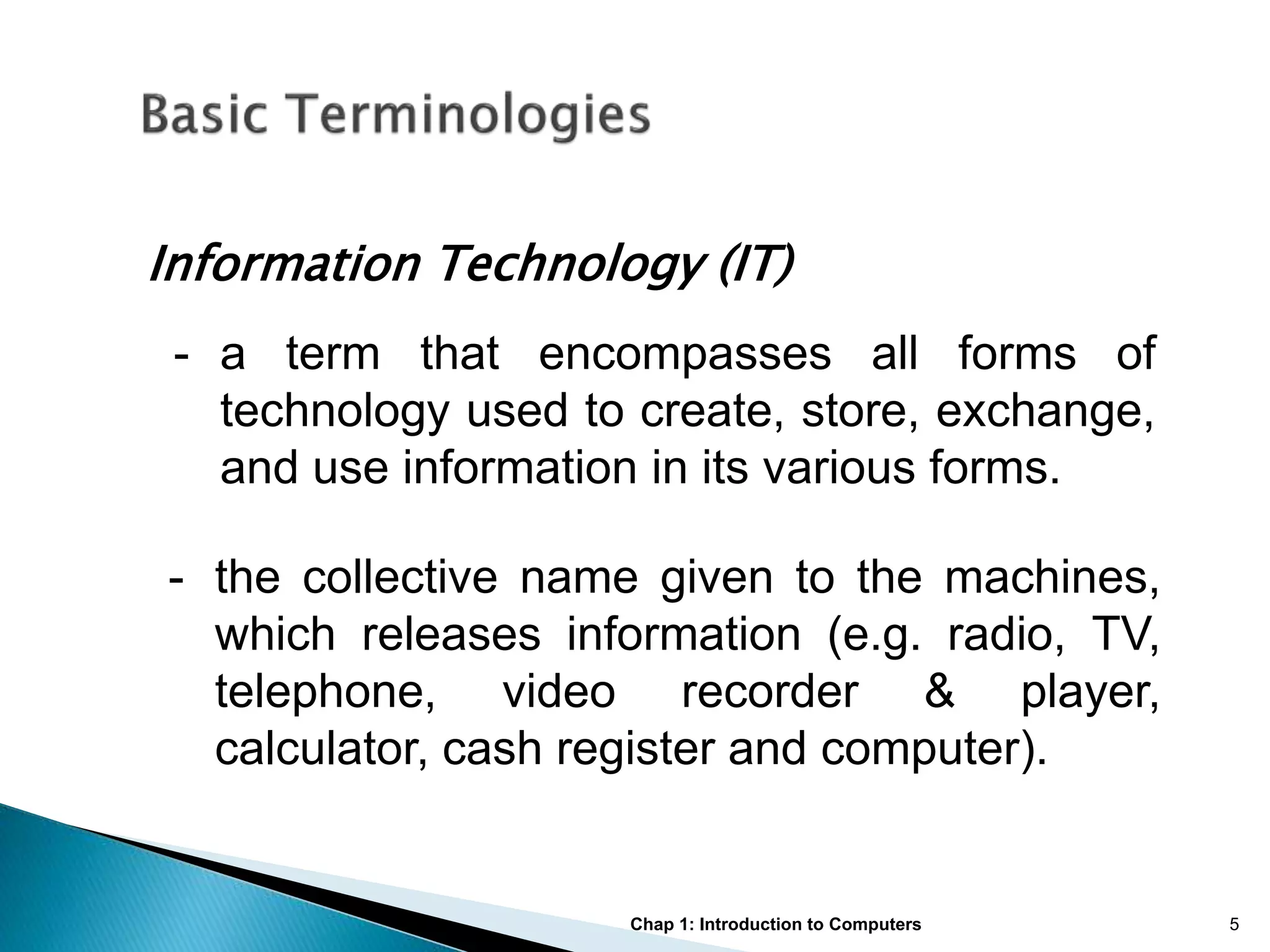 Basic Terminologies

Information Technology (IT)

- a term that encompasses all forms of technology used to create, store, exchange, and use information in its various forms.

- the collective name given to the machines, which releases information (e.g. radio, TV, telephone, video recorder & player, calculator, cash register and computer).

Chap 1: Introduction to Computers

5